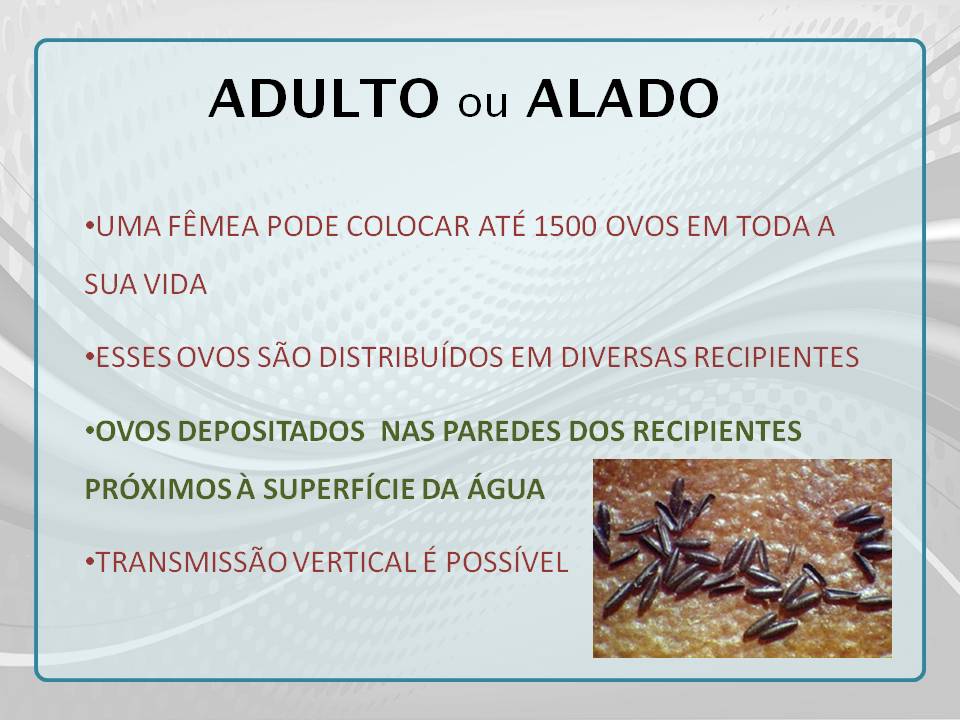 ADULTO ou ALADO

•UMA FÊMEA PODE COLOCAR ATÉ 1500 OVOS EM TODA A SUA VIDA

•ESSES OVOS SÃO DISTRIBUÍDOS EM DIVERSAS RECIPIENTES

•OVOS DEPOSITADOS NAS PAREDES DOS RECIPIENTES PRÓXIMOS À SUPERFÍCIE DA ÁGUA

•TRANSMISSÃO VERTICAL É POSSÍVEL